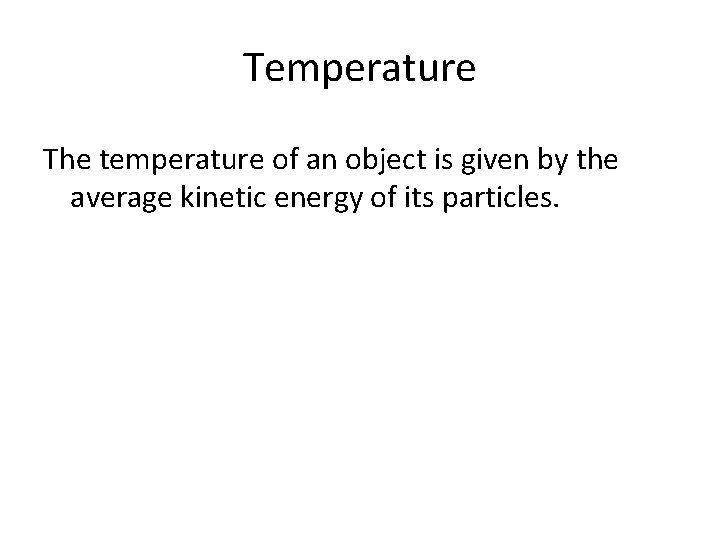 Temperature

The temperature of an object is given by the average kinetic energy of its particles.